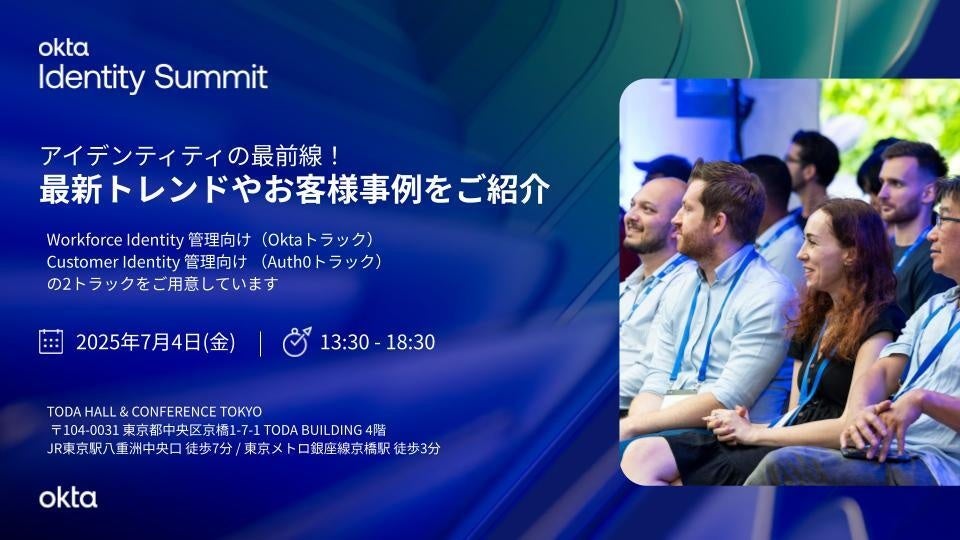 okta
Identity Summit

アイデンティティの最前線！
最新トレンドやお客様事例をご紹介

Workforce Identity 管理向け（Oktaトラック）
Customer Identity 管理向け （Auth0トラック）
の2トラックをご用意しています

2025年7月4日(金) | 13:30 - 18:30

TODA HALL & CONFERENCE TOKYO
〒104-0031 東京都中央区京橋1-7-1 TODA BUILDING 4階
JR東京駅八重洲中央口 徒歩7分 / 東京メトロ銀座線京橋駅 徒歩3分

okta